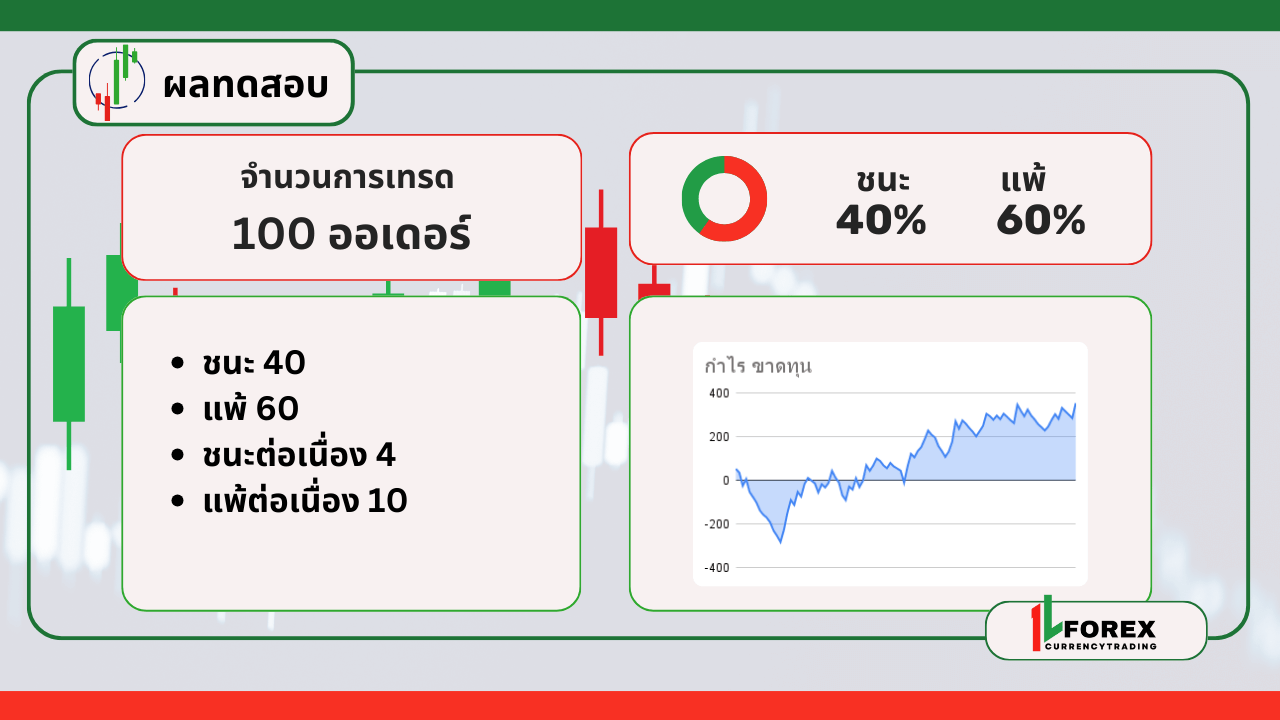 ผลทดสอบ

จำนวนการเทรด
100 ออเดอร์

ชนะ
40%

แพ้
60%

- ชนะ 40
- แพ้ 60
- ชนะต่อเนื่อง 4
- แพ้ต่อเนื่อง 10

กำไร ขาดทุน
400
200
0
-200
-400

FOREX
CURRENCYTRADING